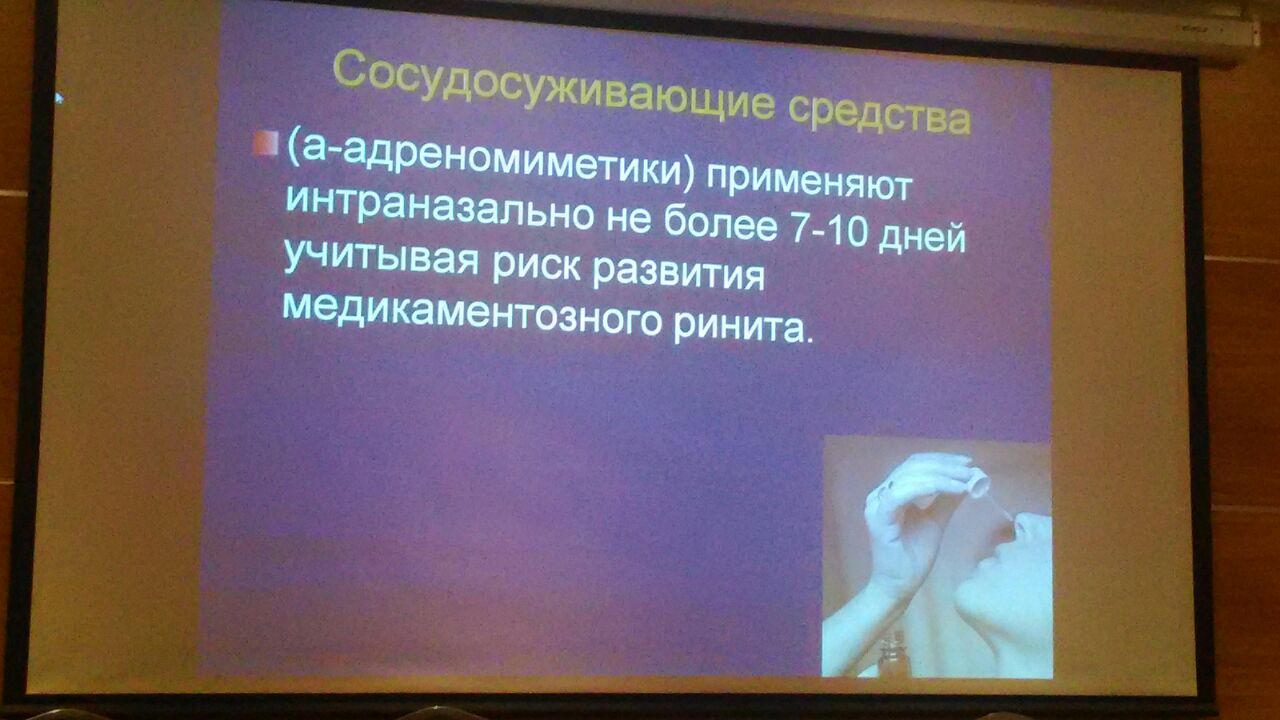 Сосудосуживающие средства

(а-адреномиметики) применяют интраназально не более 7-10 дней учитывая риск развития медикаментозного ринита.